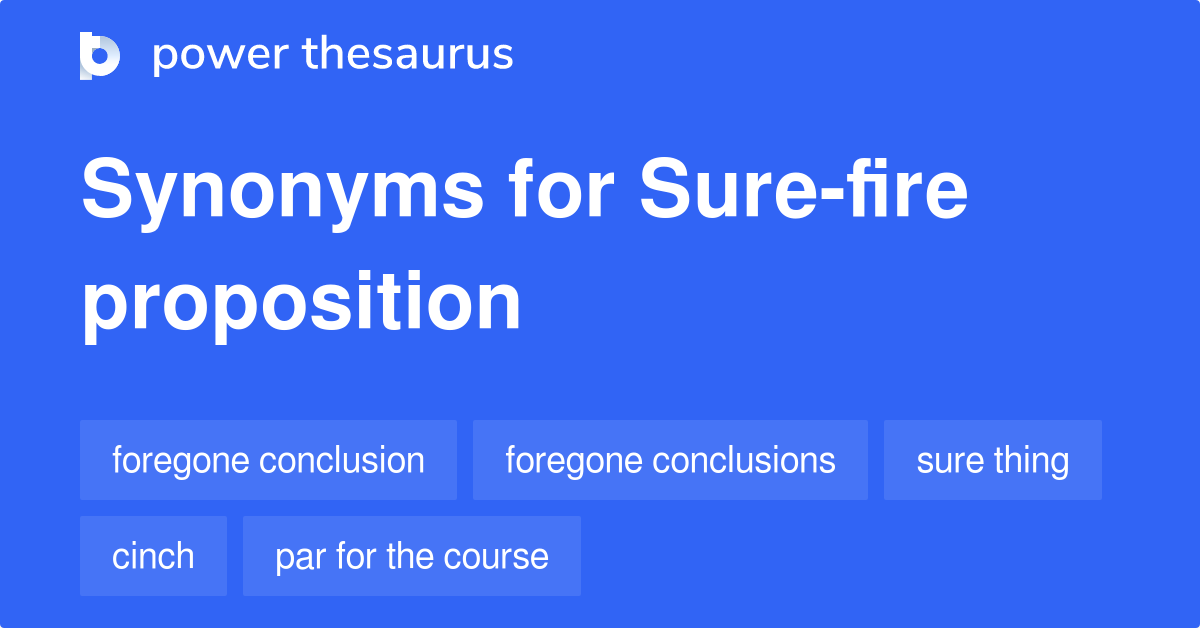 power thesaurus

Synonyms for Sure-fire proposition

foregone conclusion
foregone conclusions
sure thing
cinch
par for the course